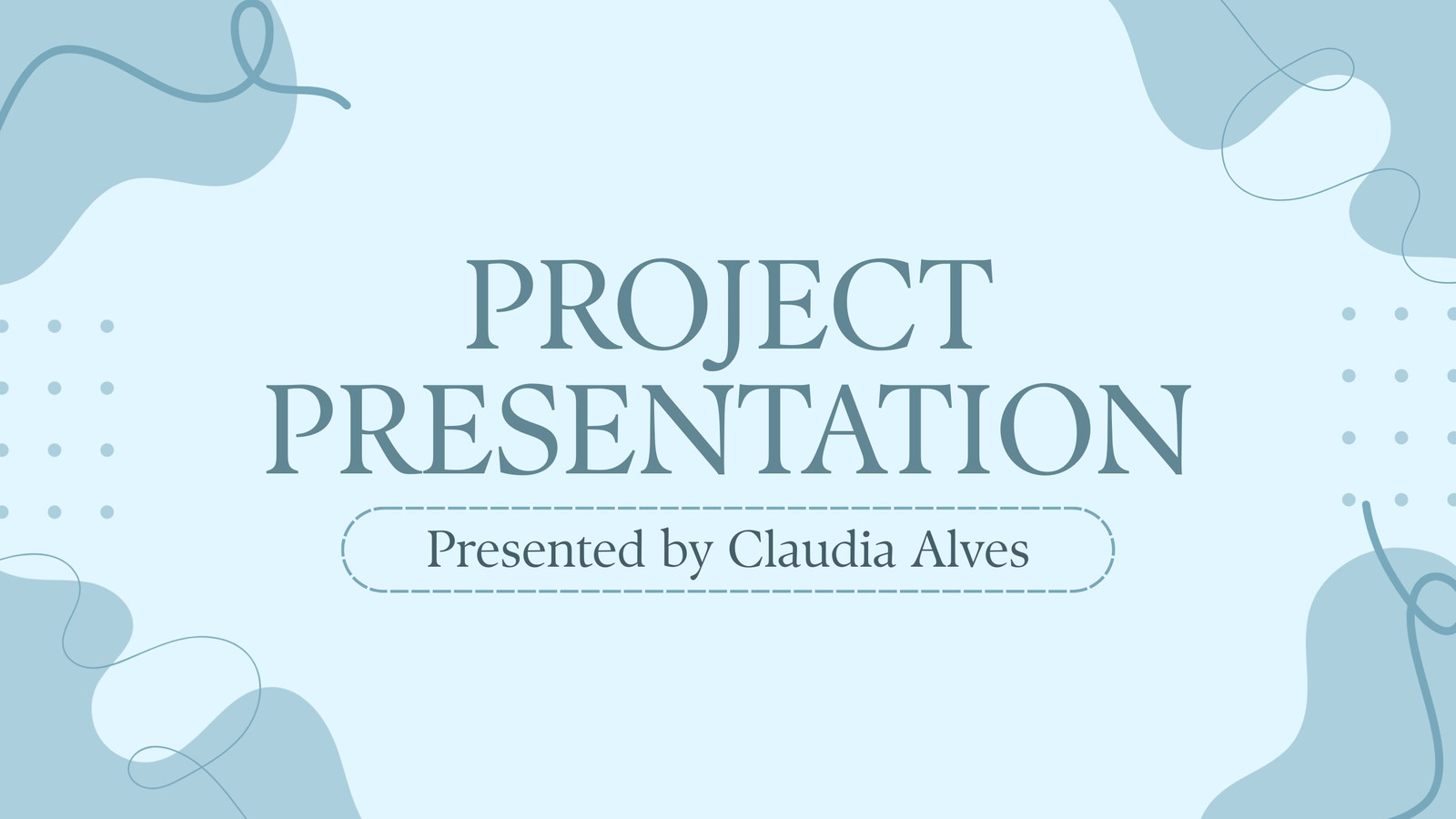 PROJECT PRESENTATION

Presented by Claudia Alves